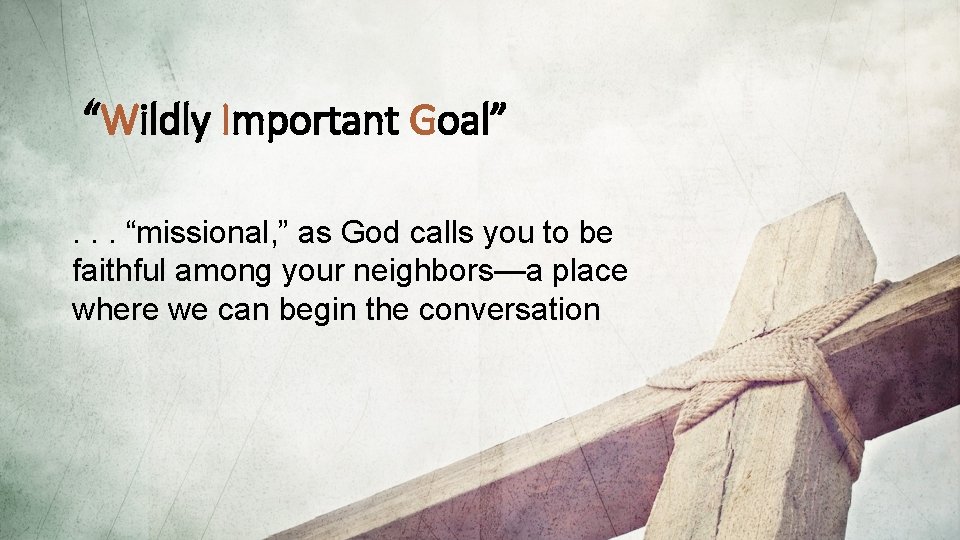 “Wildly Important Goal”

. . . “missional,” as God calls you to be faithful among your neighbors—a place where we can begin the conversation